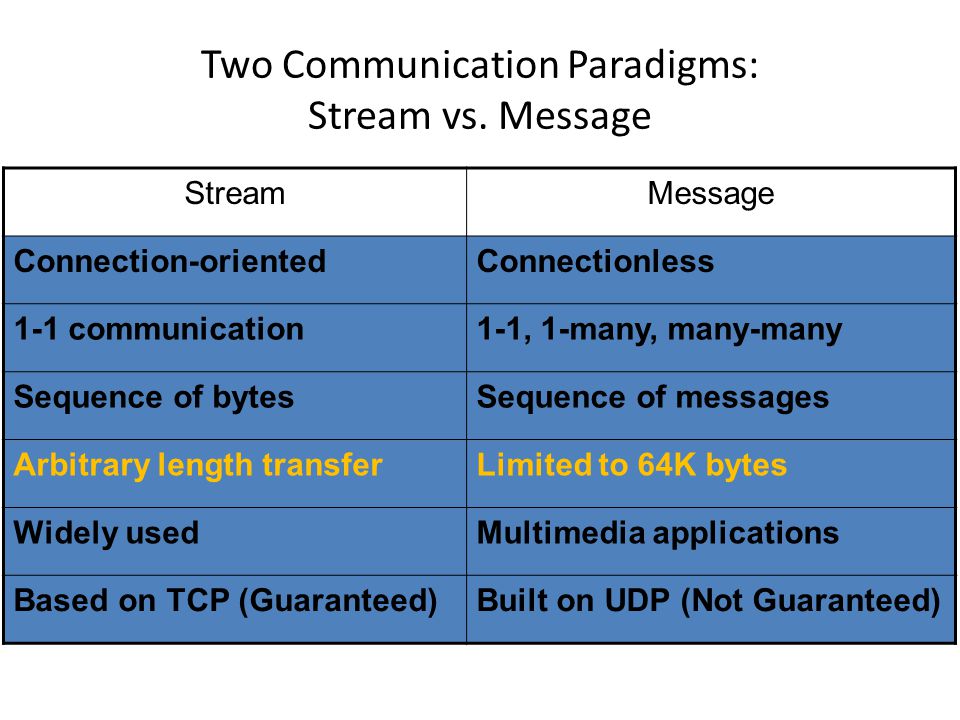 Two Communication Paradigms:
Stream vs. Message

| Stream | Message |
|---|---|
| Connection-oriented | Connectionless |
| 1-1 communication | 1-1, 1-many, many-many |
| Sequence of bytes | Sequence of messages |
| Arbitrary length transfer | Limited to 64K bytes |
| Widely used | Multimedia applications |
| Based on TCP (Guaranteed) | Built on UDP (Not Guaranteed) |